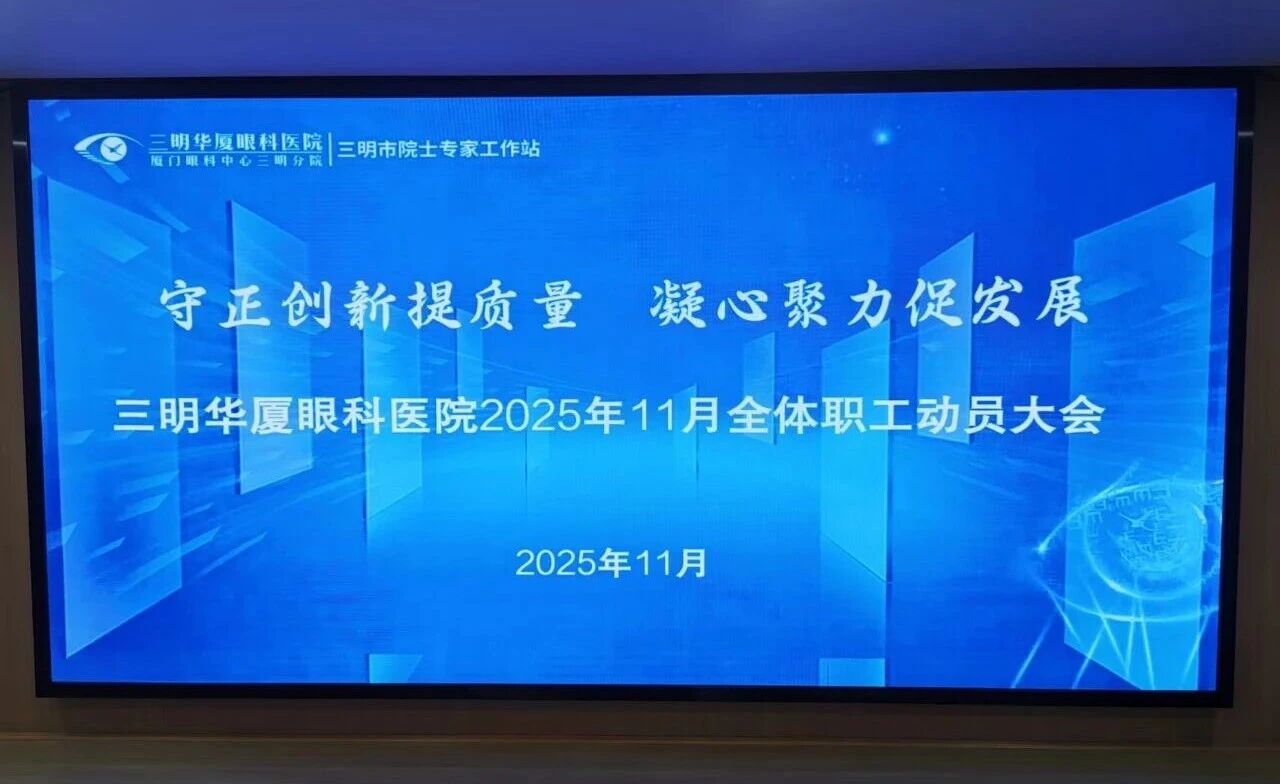 三明华厦眼科医院
厦门眼科中心三明分院
三明市院士专家工作站

守正创新提质量　凝心聚力促发展

三明华厦眼科医院2025年11月全体职工动员大会

2025年11月